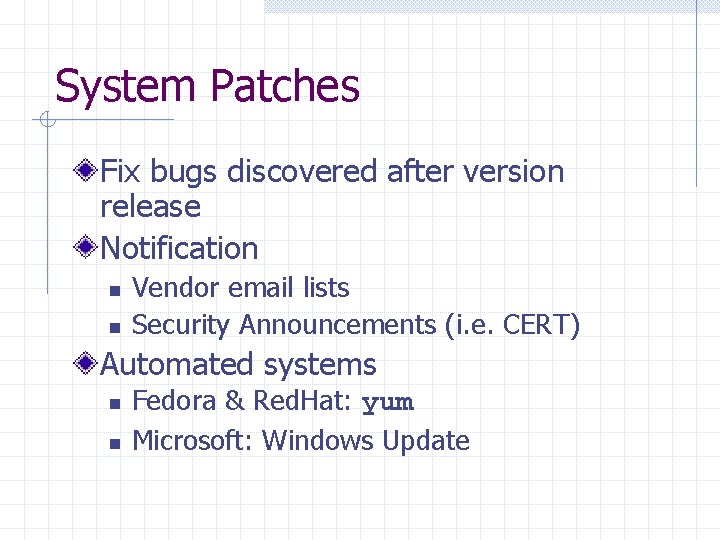 System Patches

Fix bugs discovered after version release

Notification

Vendor email lists

Security Announcements (i.e. CERT)

Automated systems

Fedora & RedHat: yum

Microsoft: Windows Update